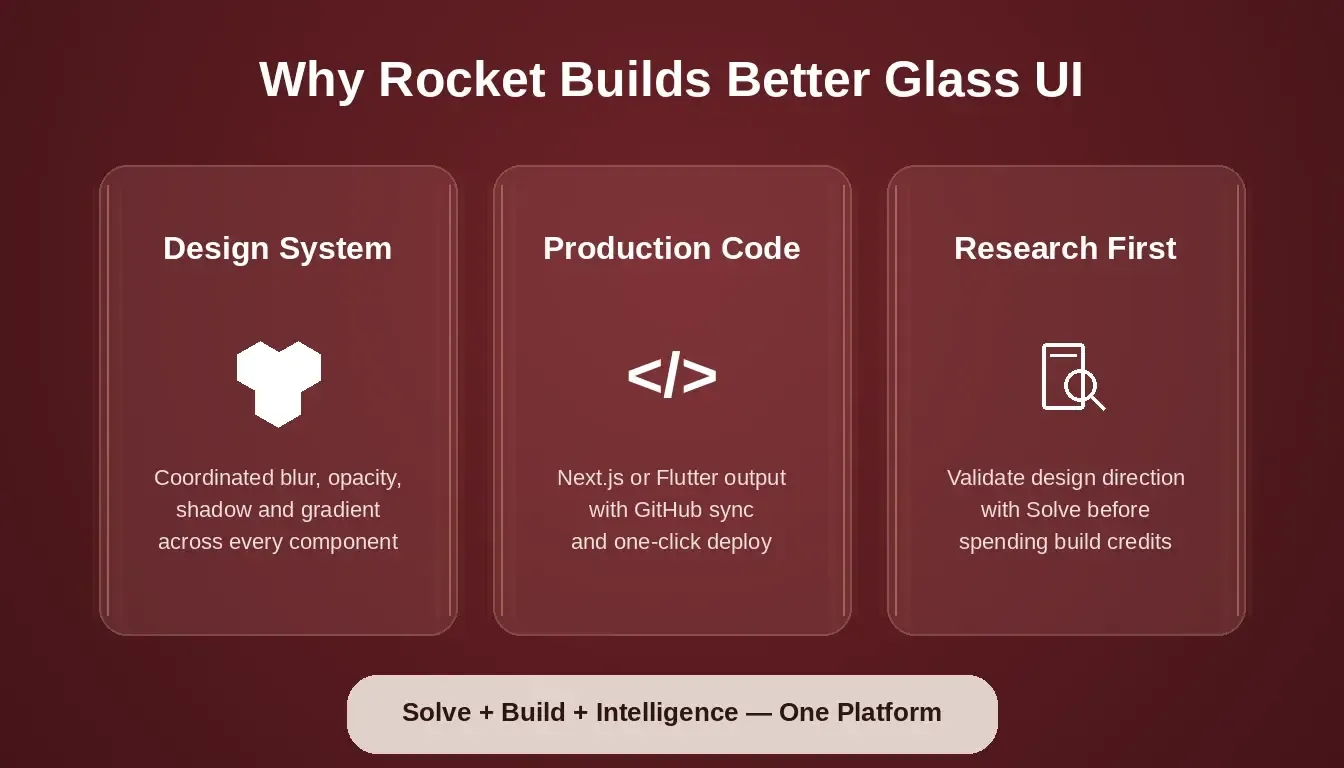 Why Rocket Builds Better Glass UI

Design System

Coordinated blur, opacity, shadow and gradient across every component

Production Code

</>

Next.js or Flutter output with GitHub sync and one-click deploy

Research First

Validate design direction with Solve before spending build credits

Solve + Build + Intelligence — One Platform